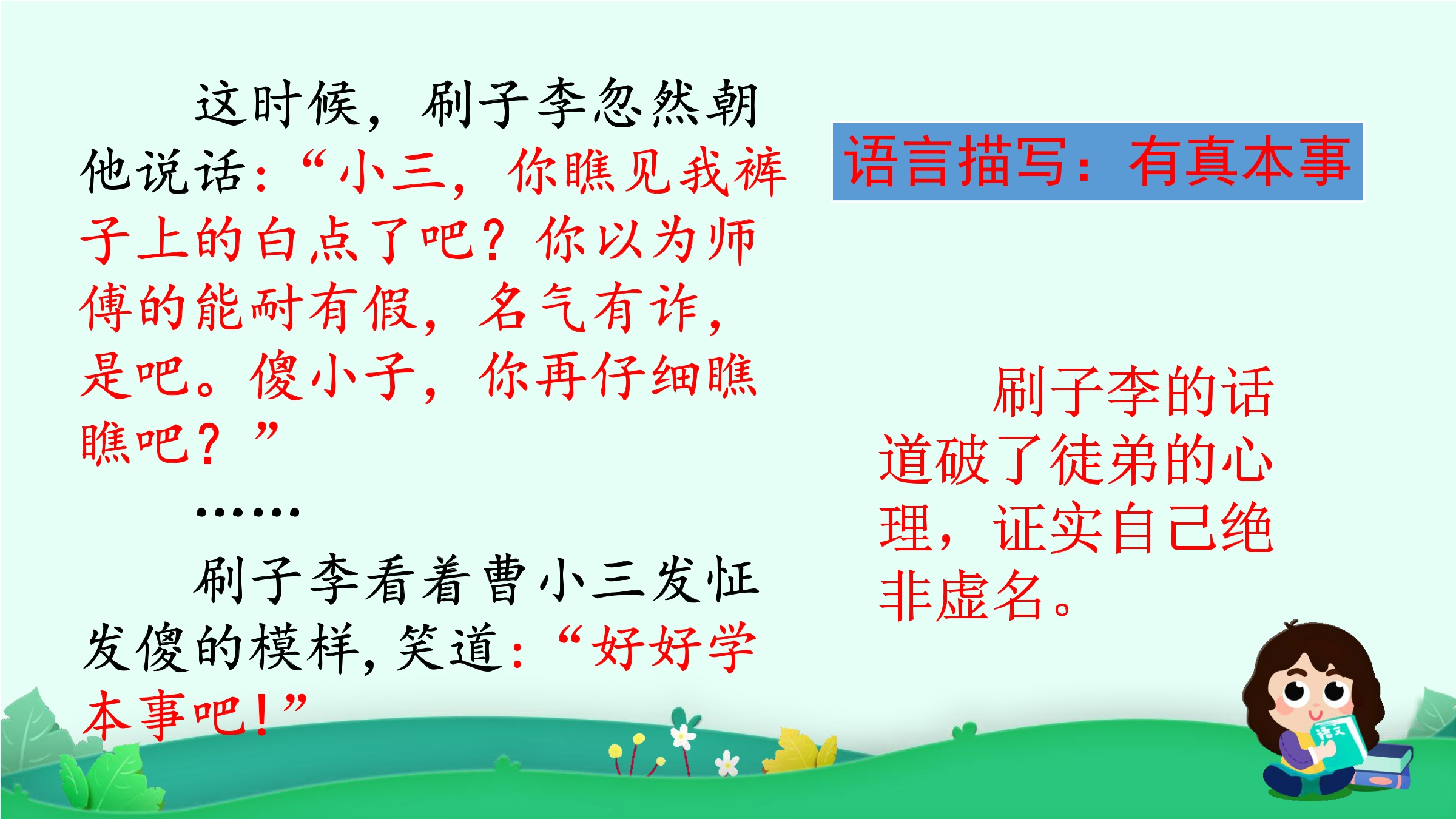 这时候，刷子李忽然朝他说话：“小三，你瞧见我裤子上的白点了吧？你以为师傅的能耐有假，名气有诈，是吧。傻小子，你再仔细瞧瞧吧？”

……

刷子李看着曹小三发怔发傻的模样，笑道：“好好学本事吧！”

语言描写：有真本事

刷子李的话道破了徒弟的心理，证实自己绝非虚名。

语文